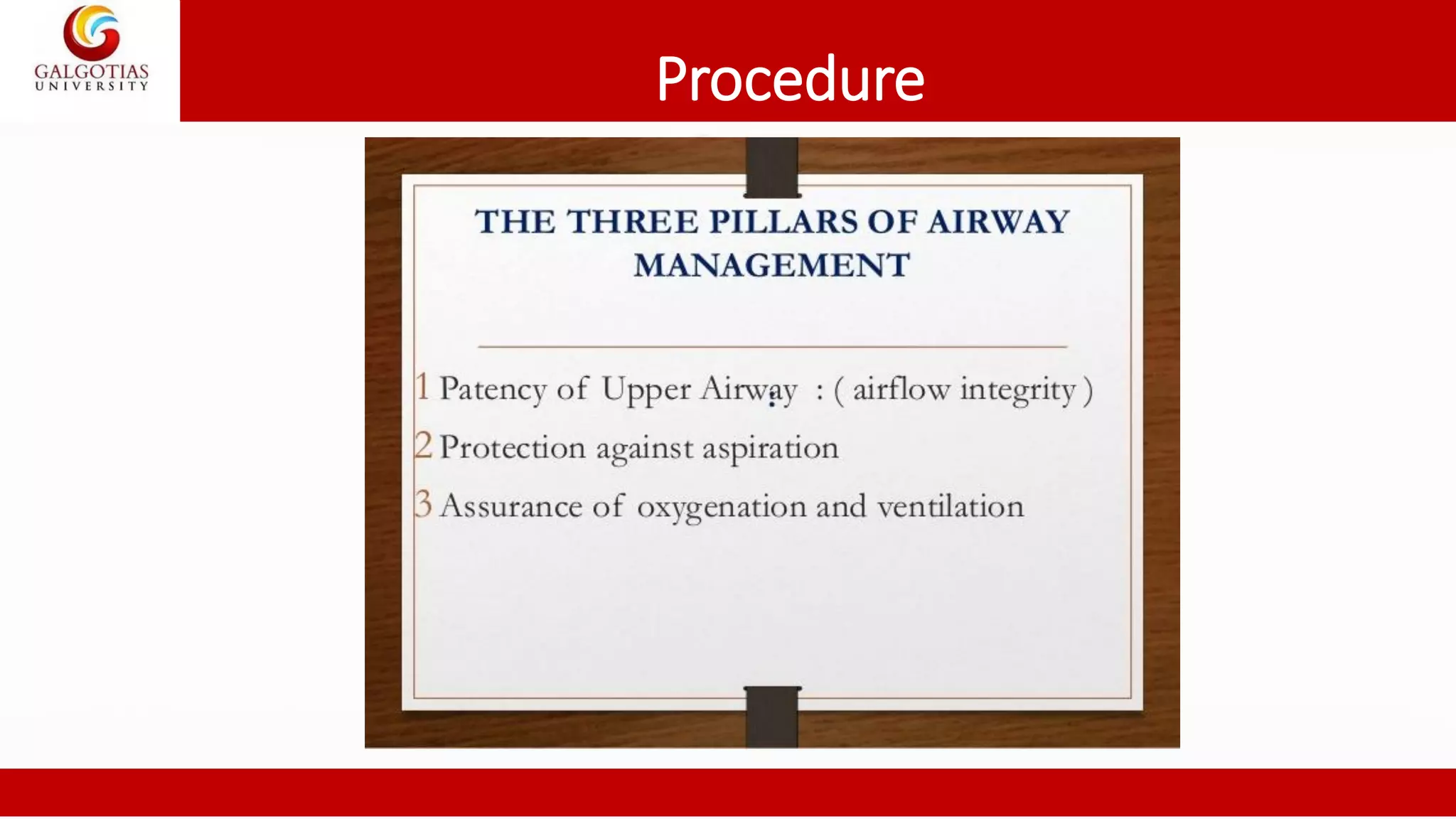 GALGOTIAS
UNIVERSITY

Procedure

THE THREE PILLARS OF AIRWAY MANAGEMENT

1 Patency of Upper Airway : ( airflow integrity )

2 Protection against aspiration

3 Assurance of oxygenation and ventilation